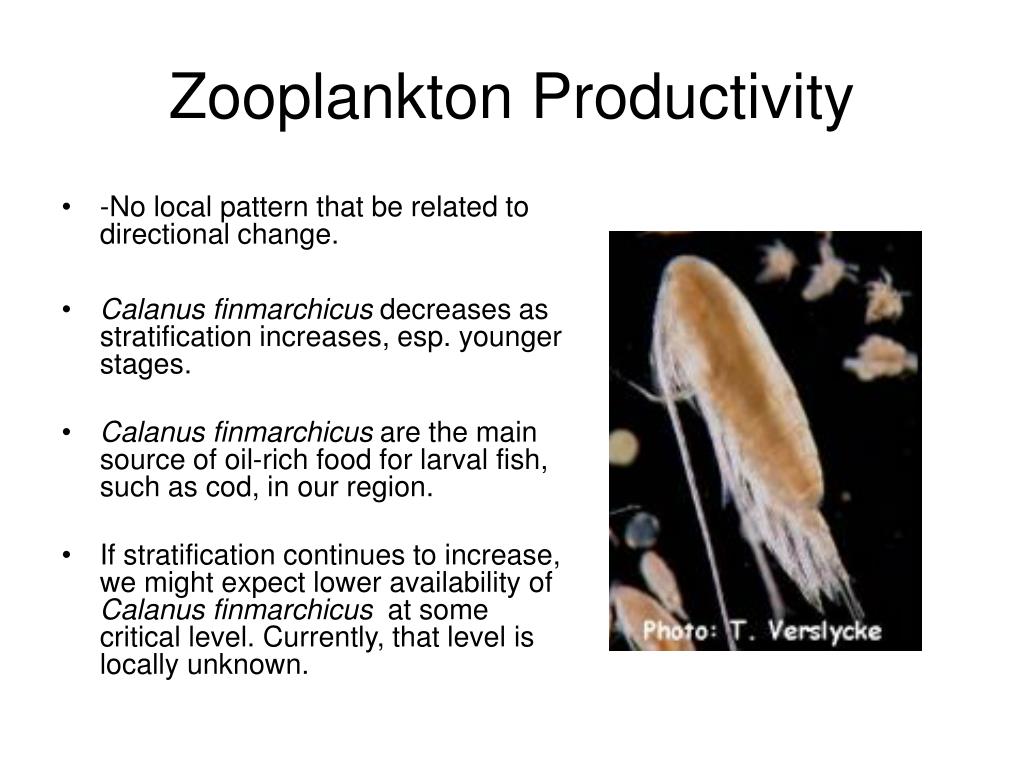 Zooplankton Productivity

• -No local pattern that be related to directional change.

• Calanus finmarchicus decreases as stratification increases, esp. younger stages.

• Calanus finmarchicus are the main source of oil-rich food for larval fish, such as cod, in our region.

• If stratification continues to increase, we might expect lower availability of Calanus finmarchicus at some critical level. Currently, that level is locally unknown.

Photo: T. Verslycke